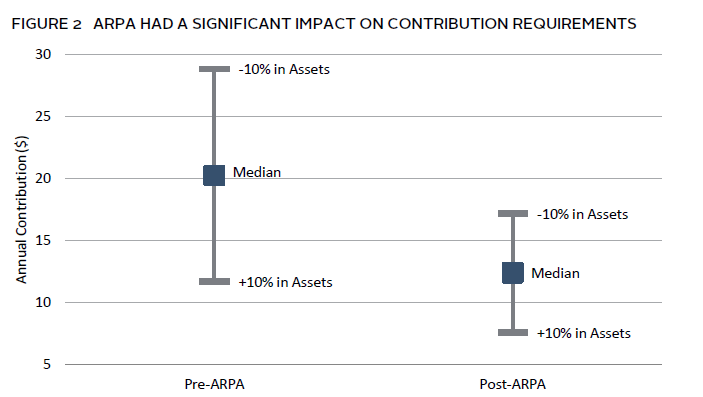 FIGURE 2 ARPA HAD A SIGNIFICANT IMPACT ON CONTRIBUTION REQUIREMENTS

Annual Contribution ($)

30
25
20
15
10
5

-10% in Assets
Median
+10% in Assets

-10% in Assets
Median
+10% in Assets

Pre-ARPA
Post-ARPA